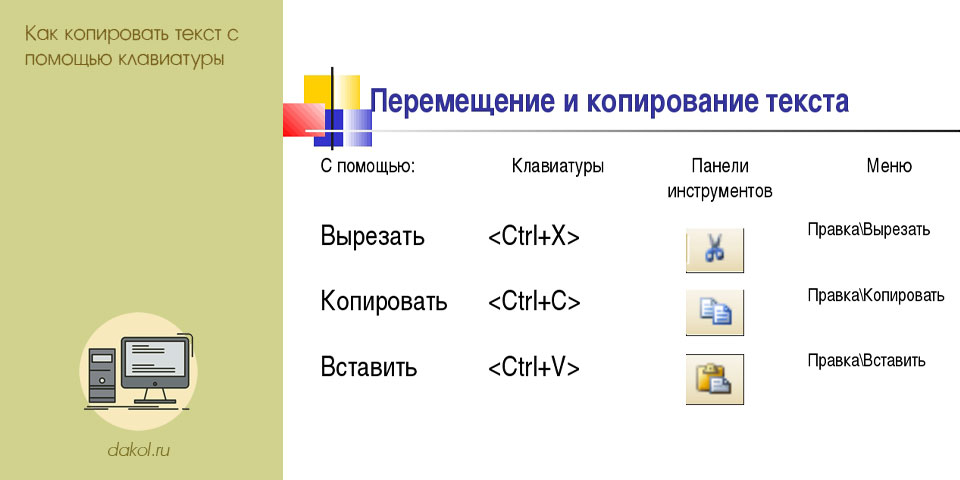 Как копировать текст с помощью клавиатуры

dakol.ru

Перемещение и копирование текста

| С помощью: | Клавиатуры | Панели инструментов | Меню |
|---|---|---|---|
| Вырезать | <Ctrl+X> | | Правка\Вырезать |
| Копировать | <Ctrl+C> | | Правка\Копировать |
| Вставить | <Ctrl+V> | | Правка\Вставить |